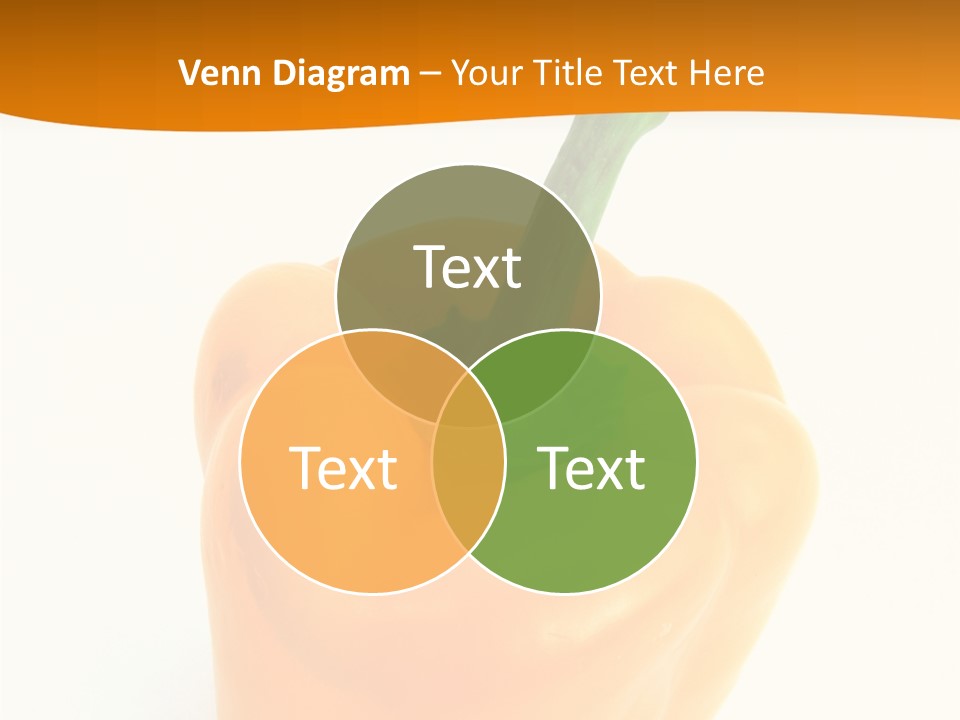 Venn Diagram – Your Title Text Here

Text

Text

Text